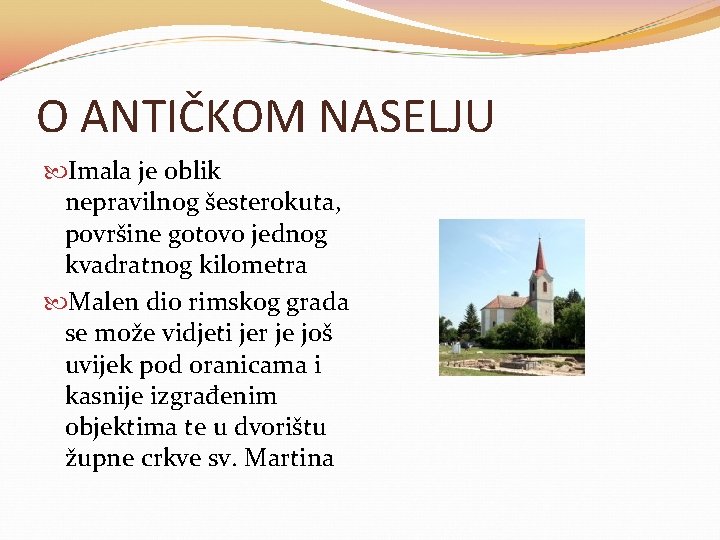 O ANTIČKOM NASELJU

Imala je oblik nepravilnog šesterokuta, površine gotovo jednog kvadratnog kilometra

Malen dio rimskog grada se može vidjeti jer je još uvijek pod oranicama i kasnije izgrađenim objektima te u dvorištu župne crkve sv. Martina